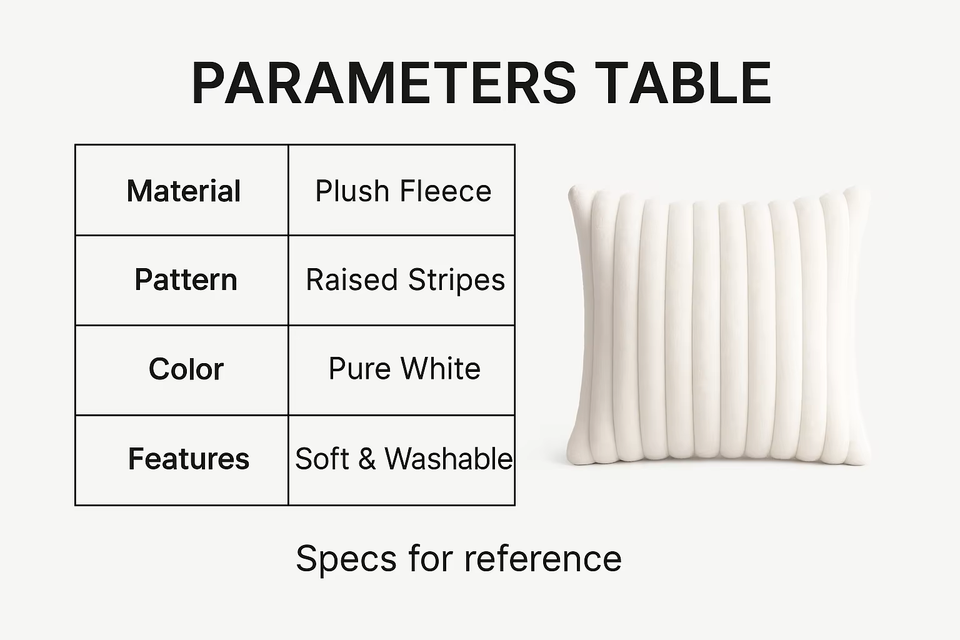 PARAMETERS TABLE

| Material | Plush Fleece |
|---|---|
| Pattern | Raised Stripes |
| Color | Pure White |
| Features | Soft & Washable |

Specs for reference